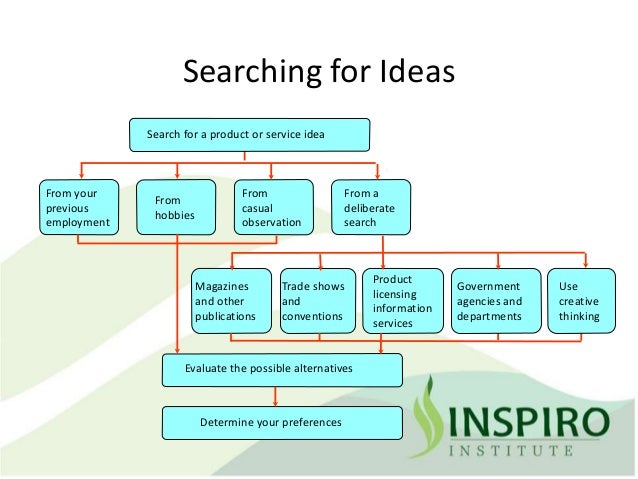 Searching for Ideas

Search for a product or service idea

From your previous employment

From hobbies

From casual observation

From a deliberate search

Magazines and other publications

Trade shows and conventions

Product licensing information services

Government agencies and departments

Use creative thinking

Evaluate the possible alternatives

Determine your preferences

INSPIRO
INSTITUTE